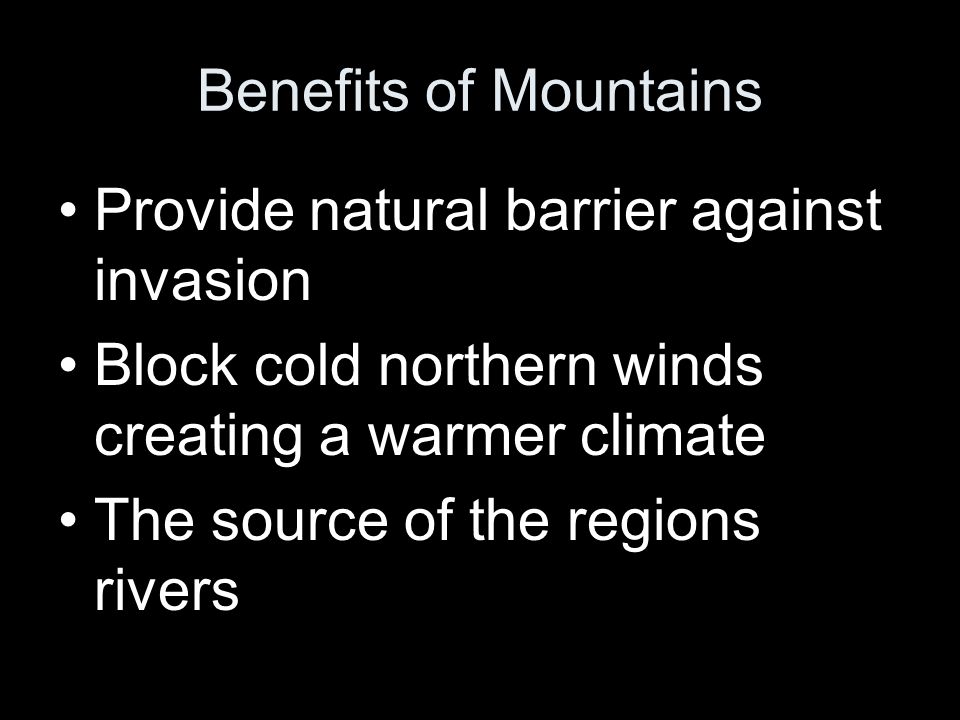 Benefits of Mountains

• Provide natural barrier against invasion
• Block cold northern winds creating a warmer climate
• The source of the regions rivers